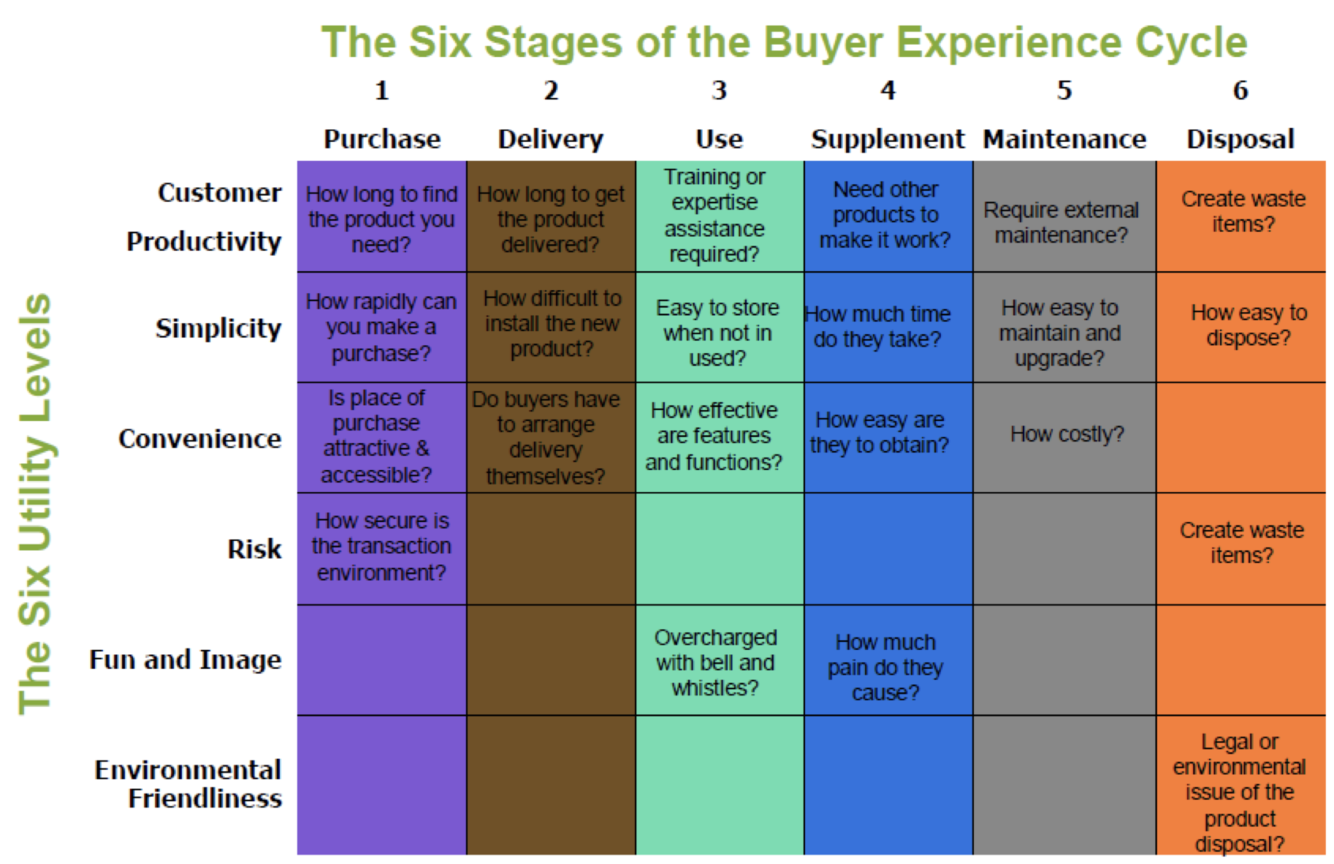 The Six Stages of the Buyer Experience Cycle

The Six Utility Levels

| | 1 Purchase | 2 Delivery | 3 Use | 4 Supplement | 5 Maintenance | 6 Disposal |
|---|---|---|---|---|---|---|
| Customer Productivity | How long to find the product you need? | How long to get the product delivered? | Training or expertise assistance required? | Need other products to make it work? | Require external maintenance? | Create waste items? |
| Simplicity | How rapidly can you make a purchase? | How difficult to install the new product? | Easy to store when not in used? | How much time do they take? | How easy to maintain and upgrade? | How easy to dispose? |
| Convenience | Is place of purchase attractive & accessible? | Do buyers have to arrange delivery themselves? | How effective are features and functions? | How easy are they to obtain? | How costly? | |
| Risk | How secure is the transaction environment? | | | | | Create waste items? |
| Fun and Image | | | Overcharged with bell and whistles? | How much pain do they cause? | | |
| Environmental Friendliness | | | | | | Legal or environmental issue of the product disposal? |